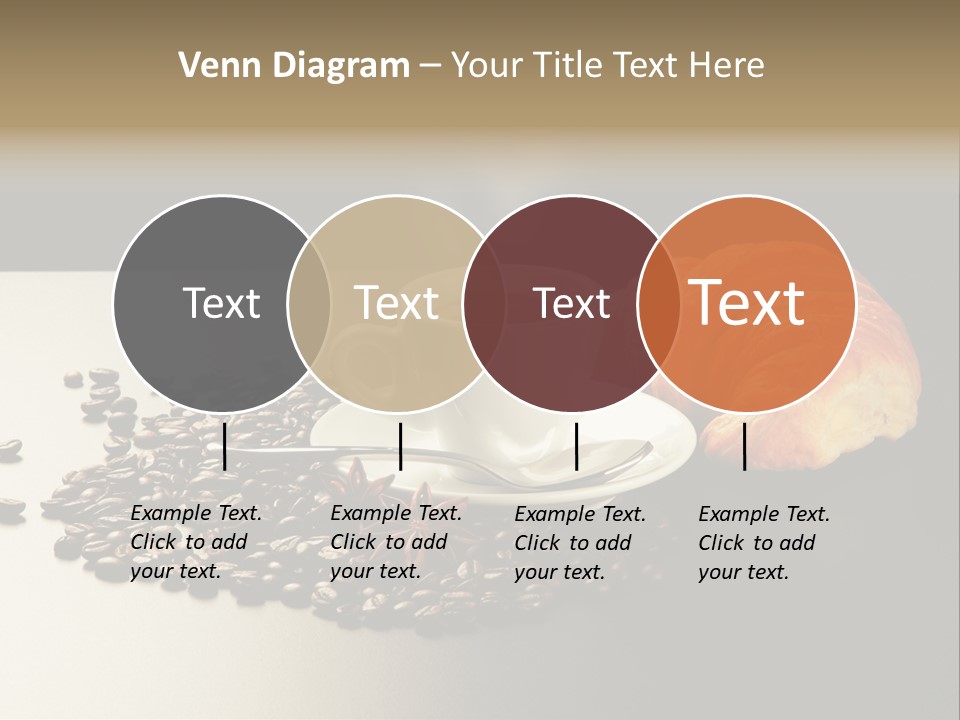 Venn Diagram – Your Title Text Here

Text

Text

Text

Text

Example Text. Click to add your text.

Example Text. Click to add your text.

Example Text. Click to add your text.

Example Text. Click to add your text.